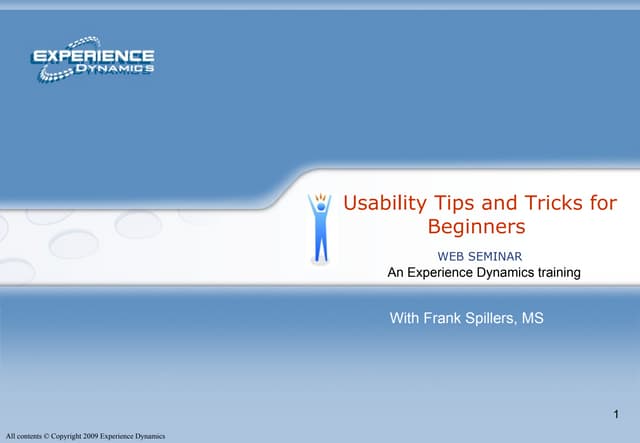 EXPERIENCE DYNAMICS

Usability Tips and Tricks for Beginners

WEB SEMINAR
An Experience Dynamics training

With Frank Spillers, MS

1

All contents © Copyright 2009 Experience Dynamics